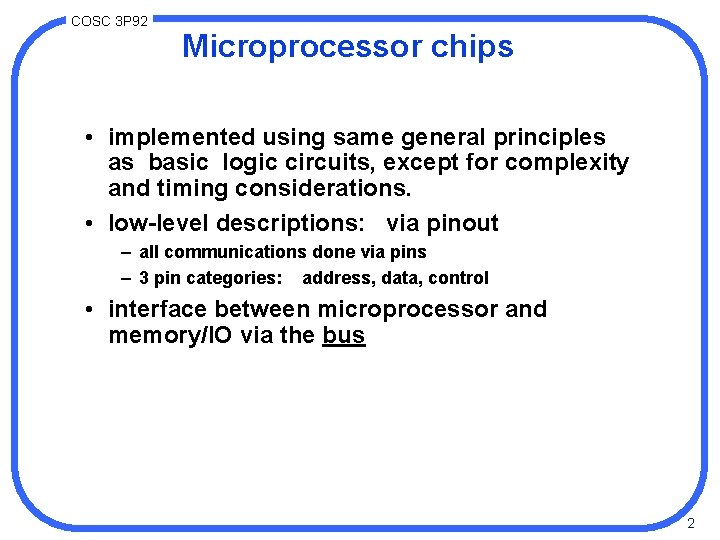 COSC 3P92

Microprocessor chips

• implemented using same general principles as basic logic circuits, except for complexity and timing considerations.

• low-level descriptions: via pinout
– all communications done via pins
– 3 pin categories: address, data, control

• interface between microprocessor and memory/IO via the bus

2